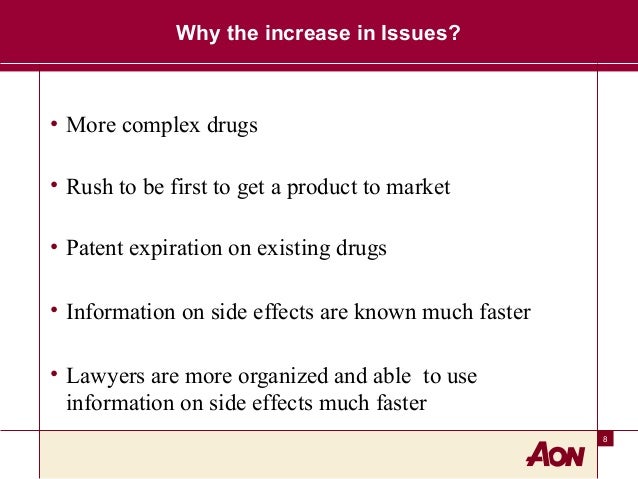 Why the increase in Issues?

• More complex drugs

• Rush to be first to get a product to market

• Patent expiration on existing drugs

• Information on side effects are known much faster

• Lawyers are more organized and able to use information on side effects much faster

8

AON